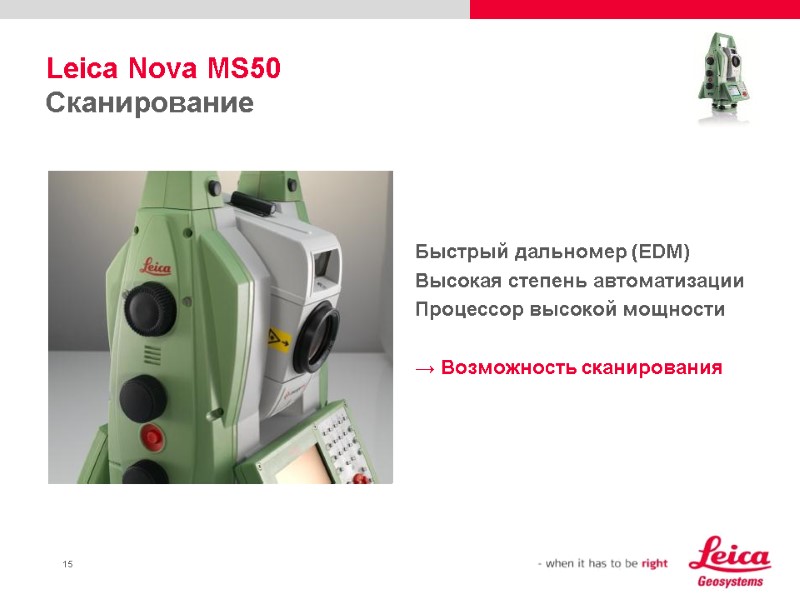 Leica Nova MS50
Сканирование

Leica

Быстрый дальномер (EDM)
Высокая степень автоматизации
Процессор высокой мощности

→ Возможность сканирования

15

- when it has to be right

Leica
Geosystems